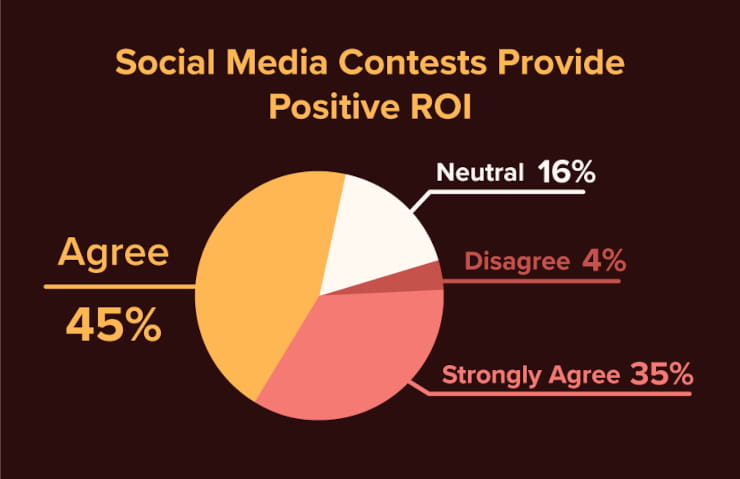 Social Media Contests Provide Positive ROI

Neutral 16%

Agree

45%

Disagree 4%

Strongly Agree 35%